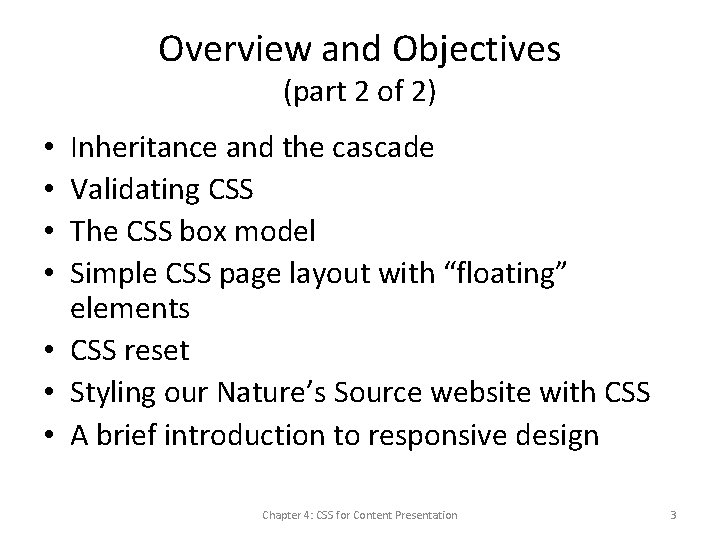 Overview and Objectives
(part 2 of 2)

• Inheritance and the cascade
• Validating CSS
• The CSS box model
• Simple CSS page layout with “floating” elements
• CSS reset
• Styling our Nature’s Source website with CSS
• A brief introduction to responsive design

Chapter 4: CSS for Content Presentation

3